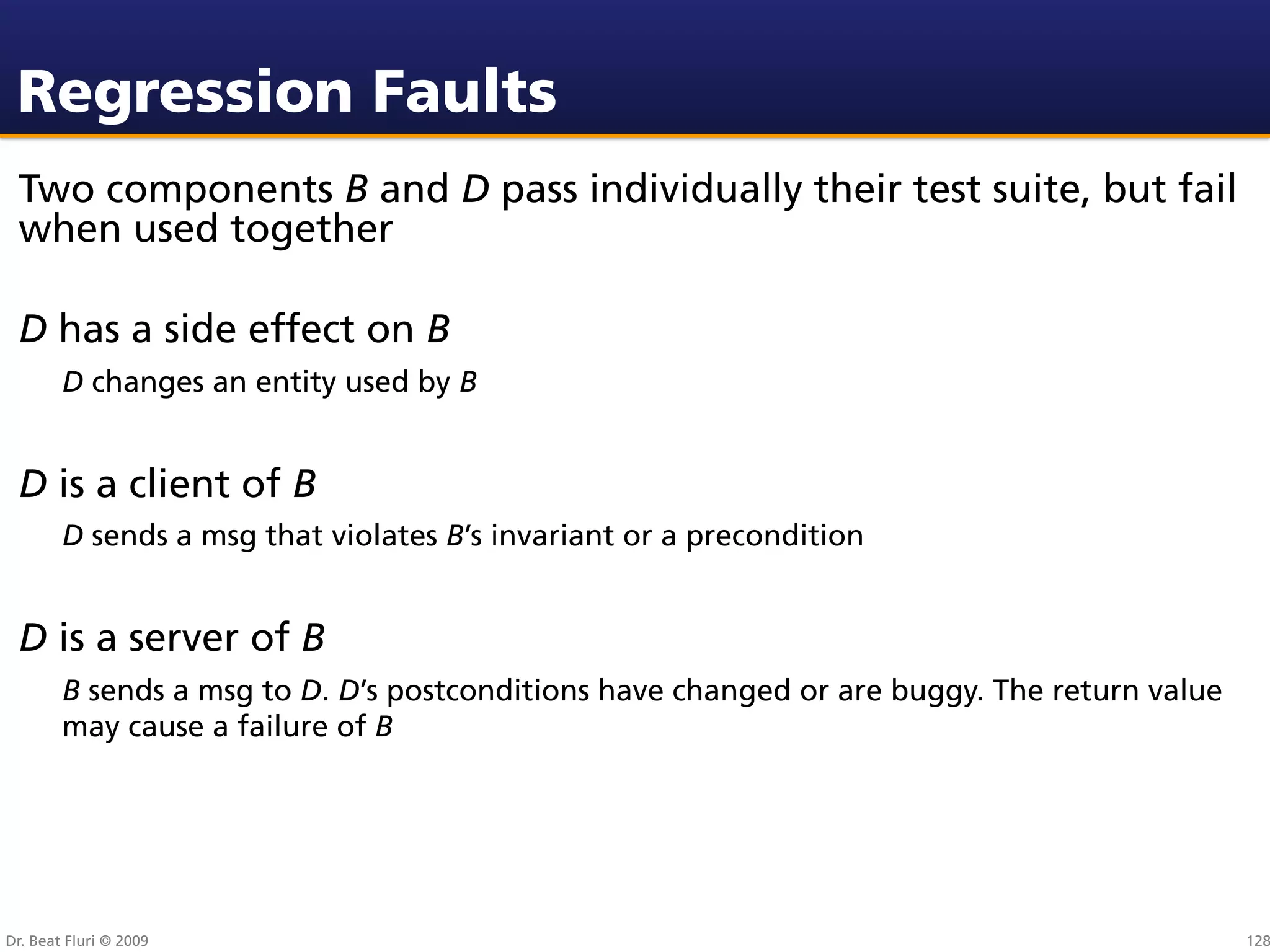 Regression Faults

Two components B and D pass individually their test suite, but fail when used together

D has a side effect on B

D changes an entity used by B

D is a client of B

D sends a msg that violates B's invariant or a precondition

D is a server of B

B sends a msg to D. D's postconditions have changed or are buggy. The return value may cause a failure of B

Dr. Beat Fluri © 2009

128